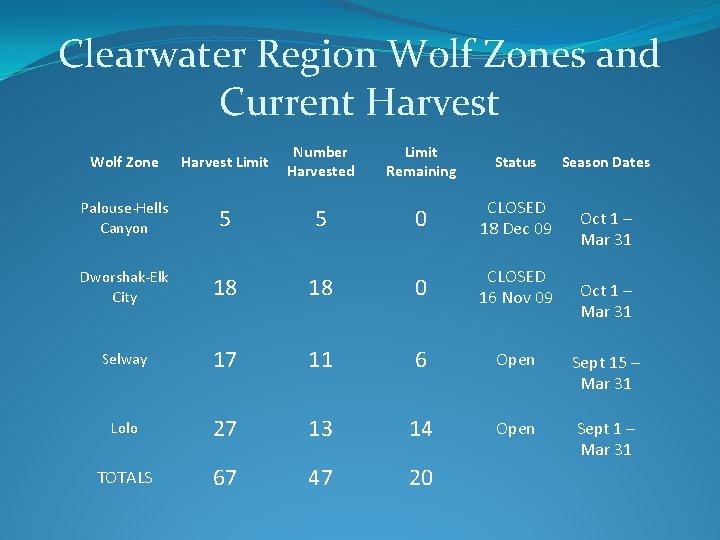 Clearwater Region Wolf Zones and Current Harvest

| Wolf Zone | Harvest Limit | Number Harvested | Limit Remaining | Status | Season Dates |
|---|---|---|---|---|---|
| Palouse-Hells Canyon | 5 | 5 | 0 | CLOSED 18 Dec 09 | Oct 1 – Mar 31 |
| Dworshak-Elk City | 18 | 18 | 0 | CLOSED 16 Nov 09 | Oct 1 – Mar 31 |
| Selway | 17 | 11 | 6 | Open | Sept 15 – Mar 31 |
| Lolo | 27 | 13 | 14 | Open | Sept 1 – Mar 31 |
| TOTALS | 67 | 47 | 20 | | |